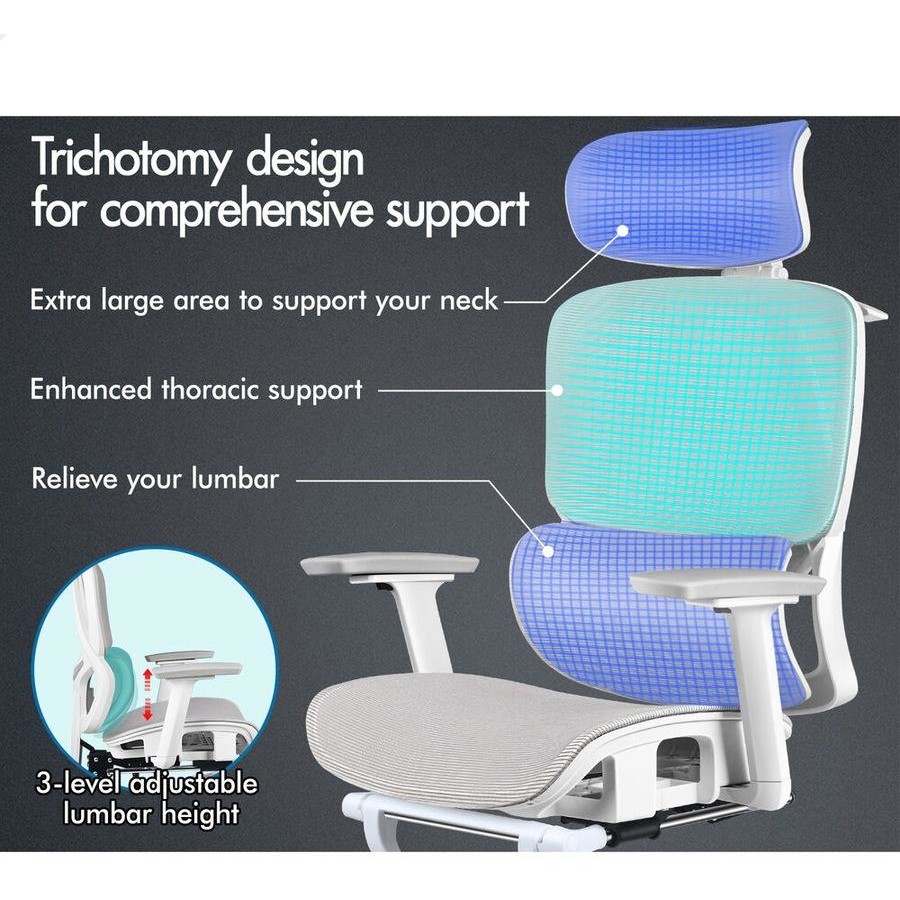 Trichotomy design for comprehensive support

Extra large area to support your neck

Enhanced thoracic support

Relieve your lumbar

3-level adjustable lumbar height